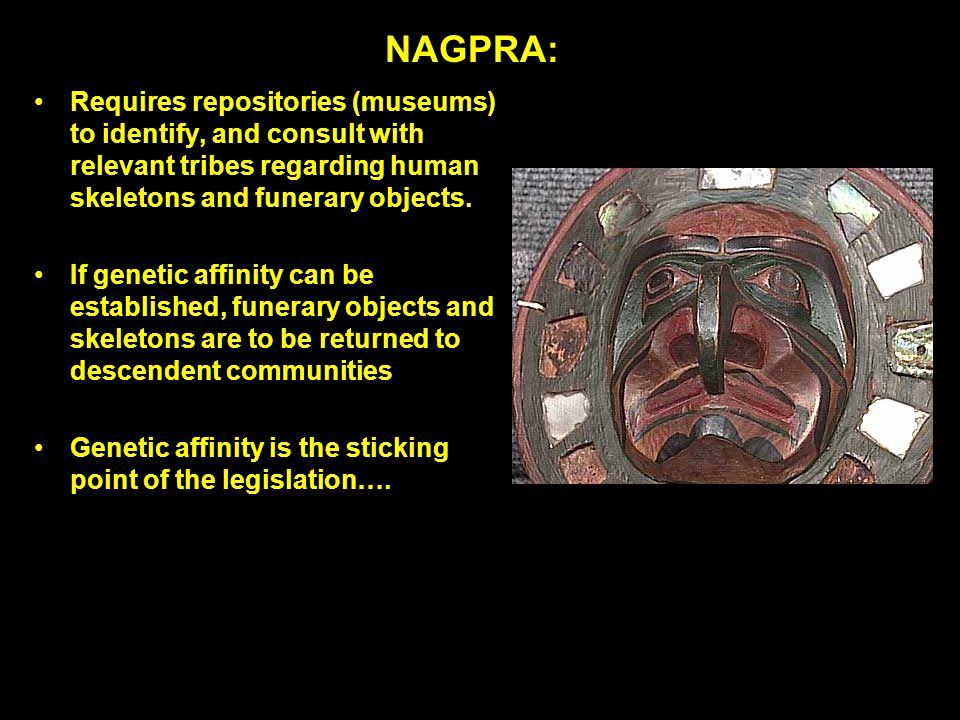 NAGPRA:

• Requires repositories (museums) to identify, and consult with relevant tribes regarding human skeletons and funerary objects.

• If genetic affinity can be established, funerary objects and skeletons are to be returned to descendent communities

• Genetic affinity is the sticking point of the legislation….